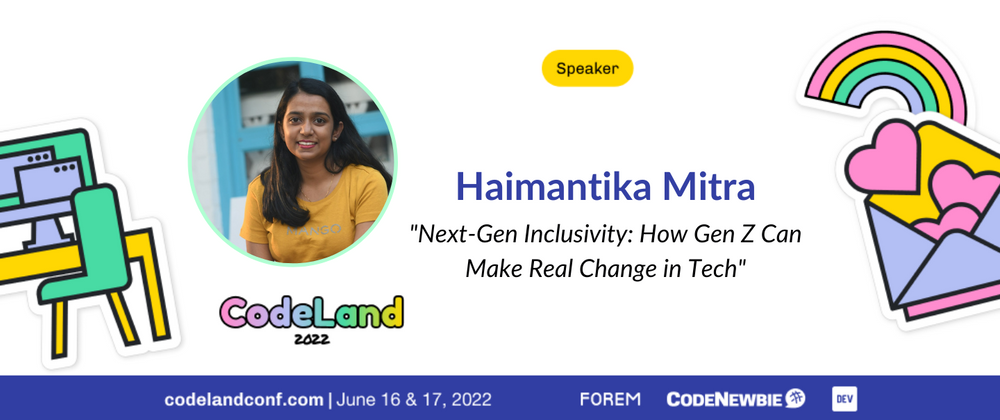 Speaker

Haimantika Mitra

"Next-Gen Inclusivity: How Gen Z Can Make Real Change in Tech"

CodeLand 2022

codelandconf.com | June 16 & 17, 2022

FOREM CODENEWBIE DEV